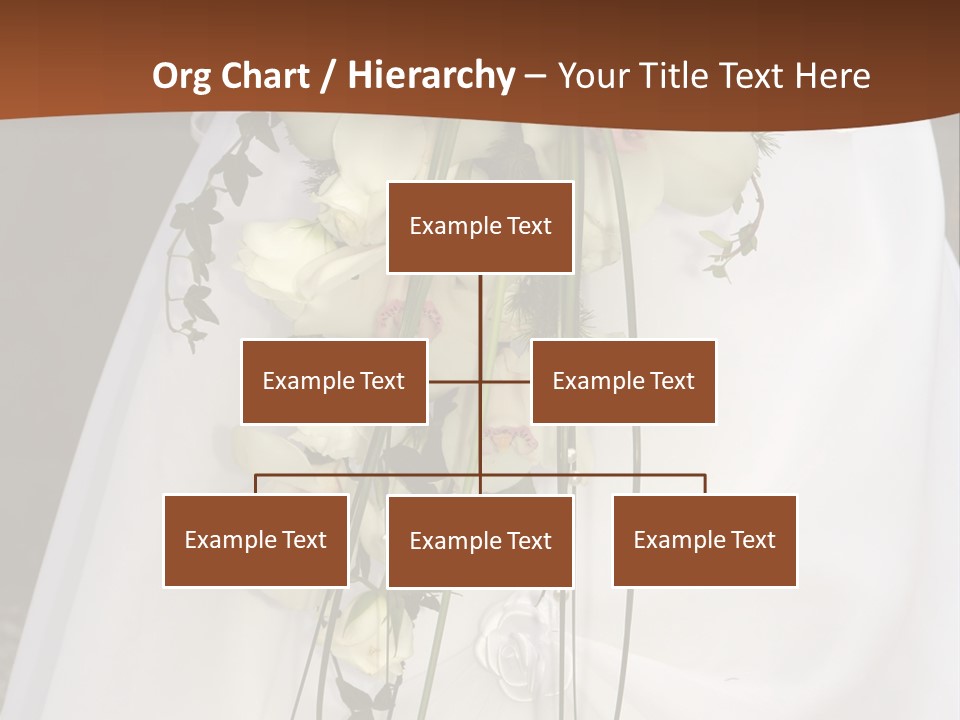 Org Chart / Hierarchy – Your Title Text Here

Example Text

Example Text

Example Text

Example Text

Example Text

Example Text